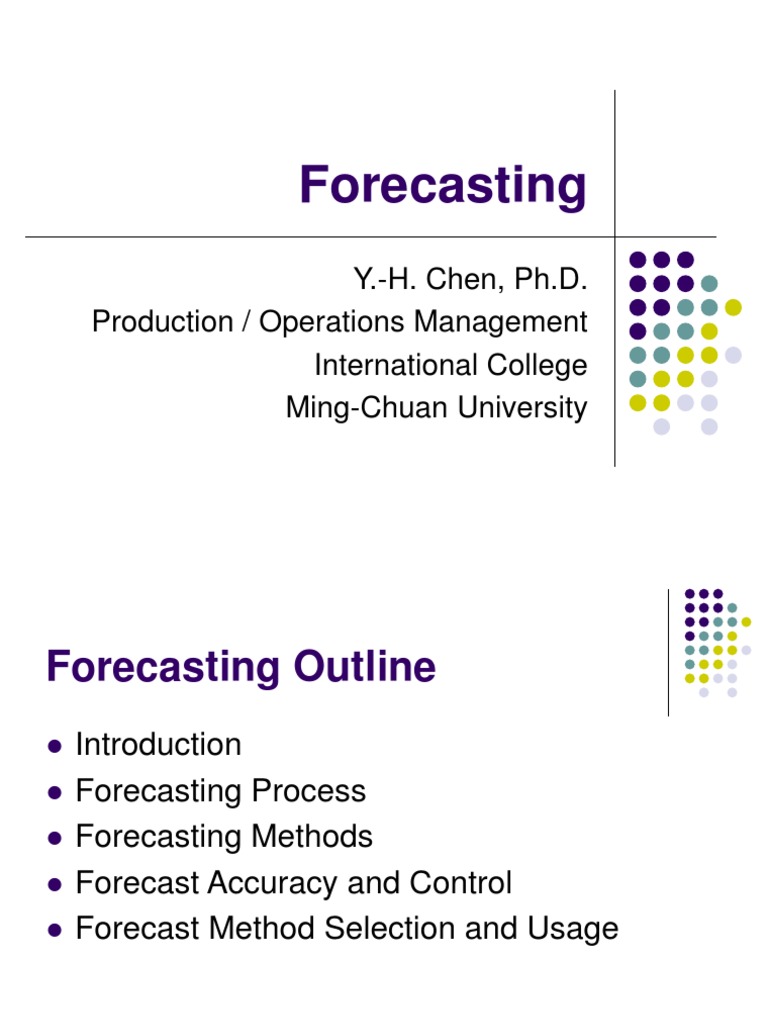 Forecasting

Y.-H. Chen, Ph.D.
Production / Operations Management
International College
Ming-Chuan University

Forecasting Outline

- Introduction
- Forecasting Process
- Forecasting Methods
- Forecast Accuracy and Control
- Forecast Method Selection and Usage